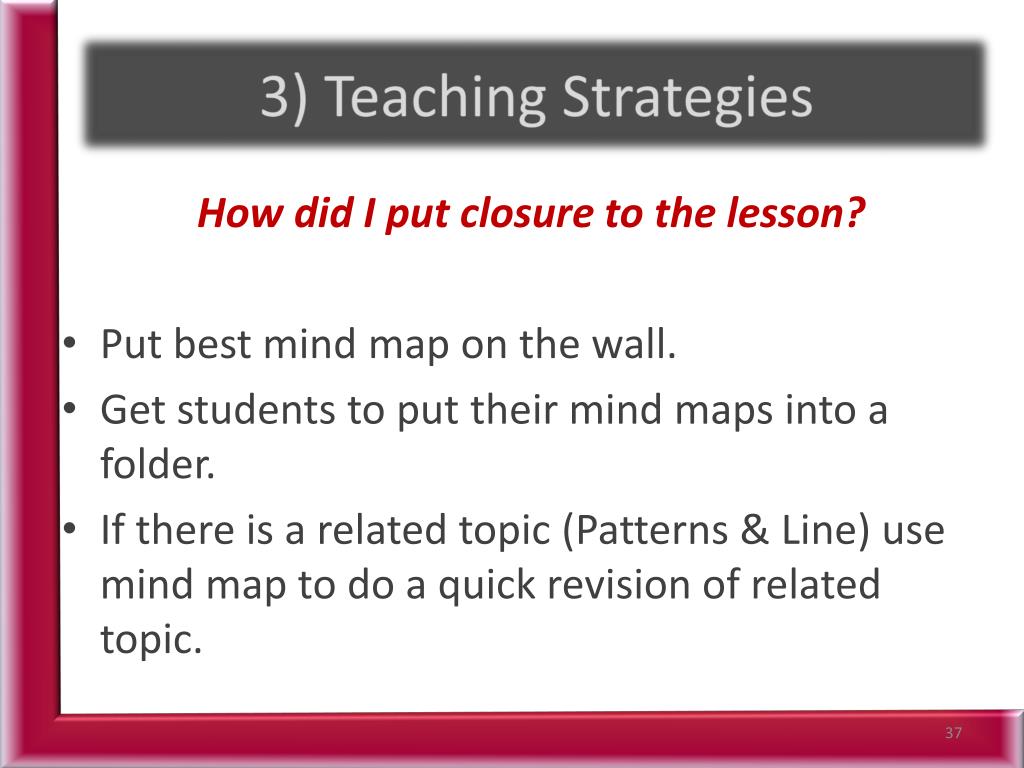 3) Teaching Strategies

How did I put closure to the lesson?

• Put best mind map on the wall.
• Get students to put their mind maps into a folder.
• If there is a related topic (Patterns & Line) use mind map to do a quick revision of related topic.

37